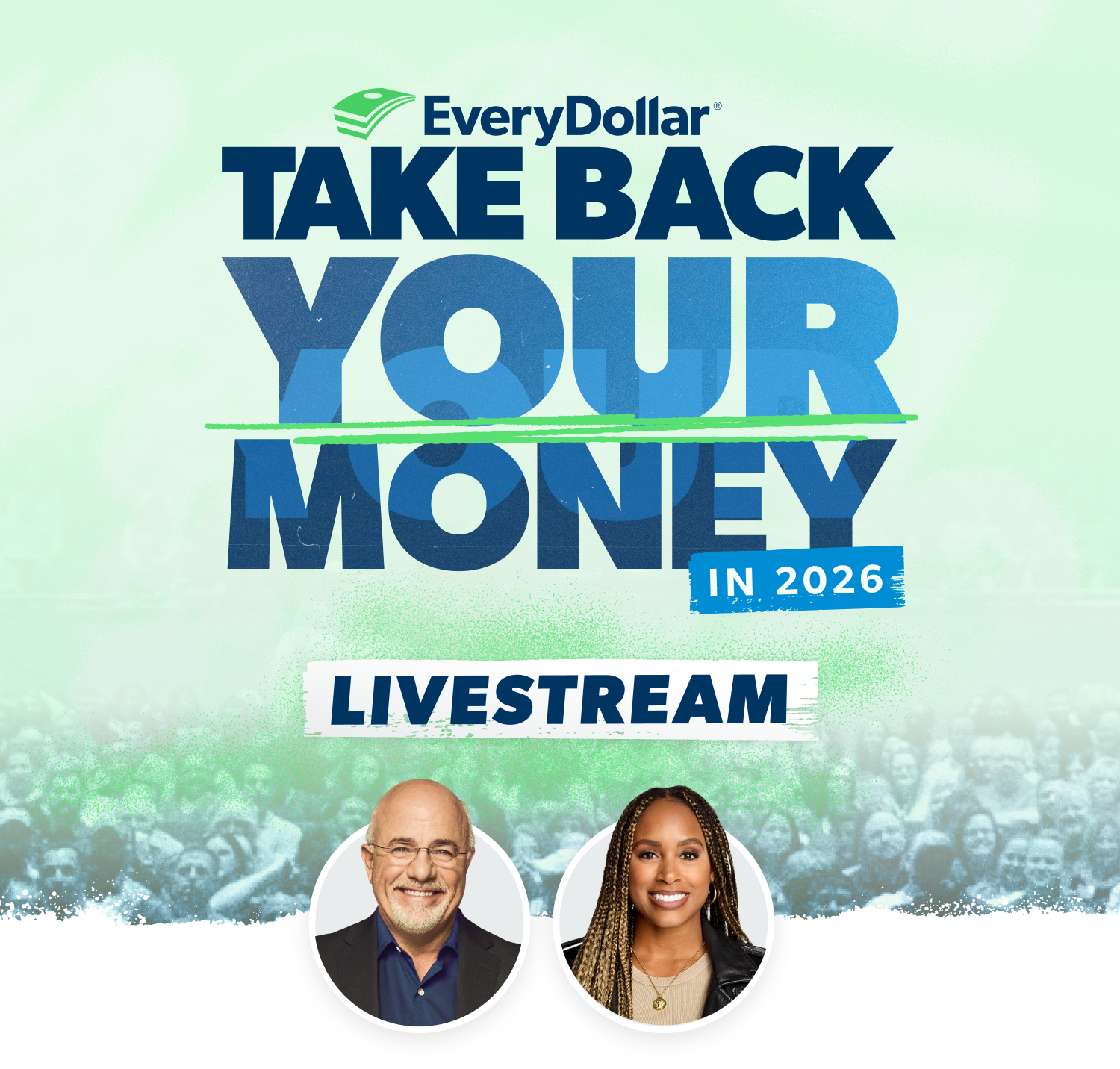 EveryDollar®

TAKE BACK YOUR MONEY

IN 2026

LIVESTREAM